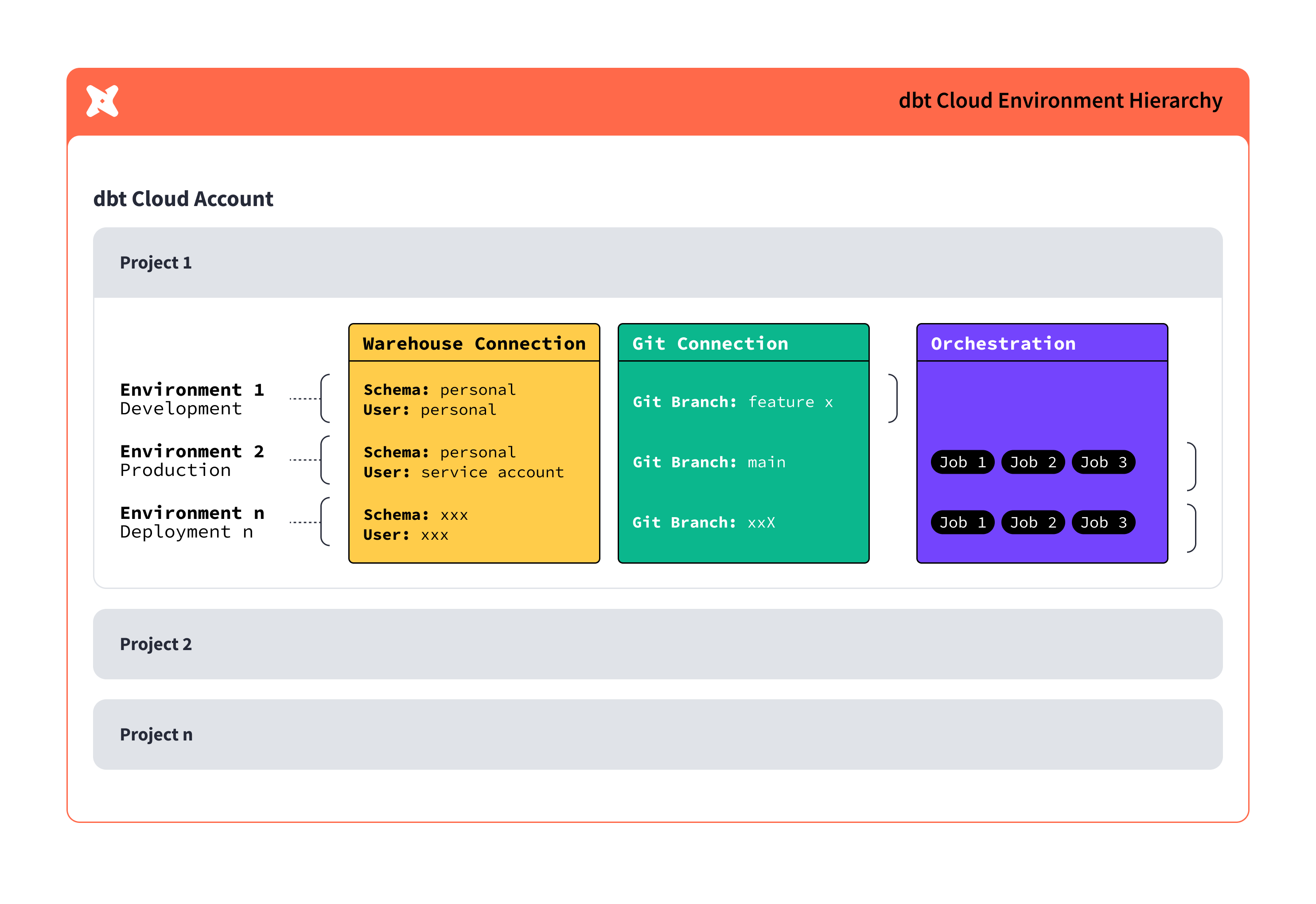 dbt Cloud Environment Hierarchy

dbt Cloud Account

Project 1

Environment 1
Development

Environment 2
Production

Environment n
Deployment n

Warehouse Connection

Schema: personal
User: personal

Schema: personal
User: service account

Schema: xxx
User: xxx

Git Connection

Git Branch: feature x

Git Branch: main

Git Branch: xxX

Orchestration

Job 1 Job 2 Job 3

Job 1 Job 2 Job 3

Project 2

Project n